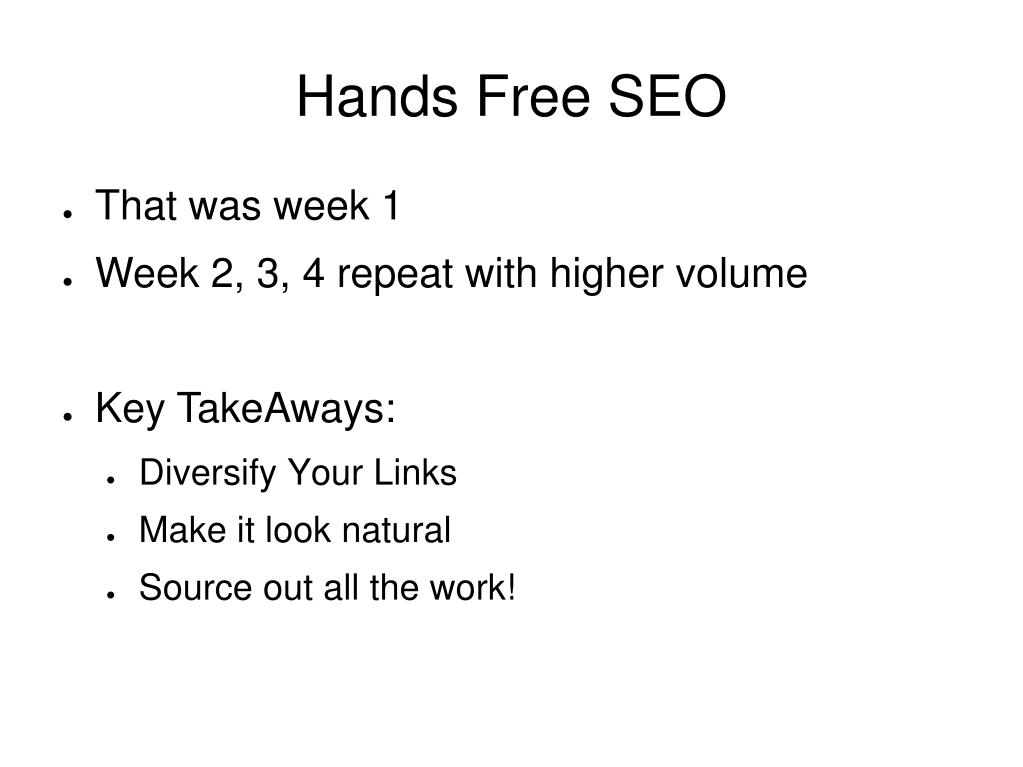 Hands Free SEO

- That was week 1
- Week 2, 3, 4 repeat with higher volume

- Key TakeAways:
  - Diversify Your Links
  - Make it look natural
  - Source out all the work!